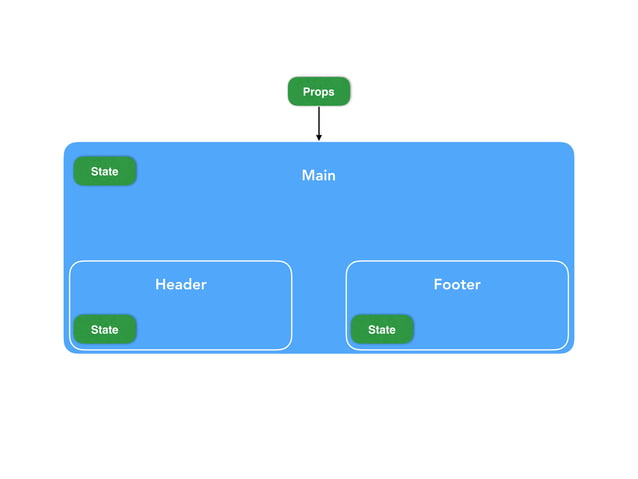 Props

State

Main

Header

State

Footer

State